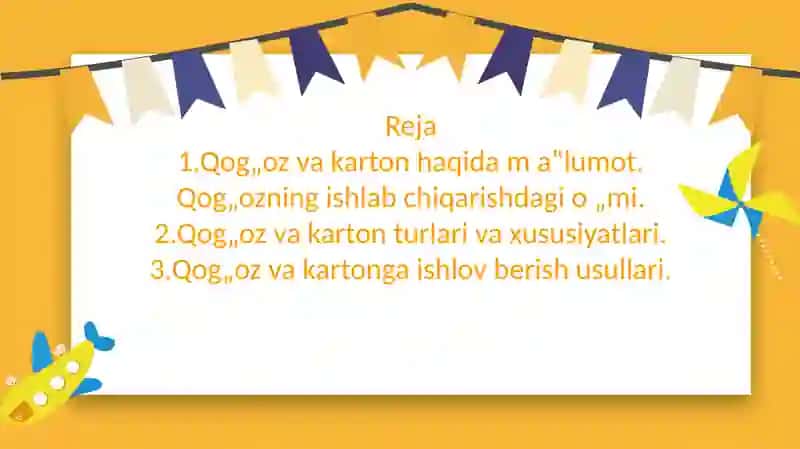 Reja
1.Qog„oz va karton haqida m a"lumot. Qog„ozning ishlab chiqarishdagi o „mi.
2.Qog„oz va karton turlari va xususiyatlari.
3.Qog„oz va kartonga ishlov berish usullari.